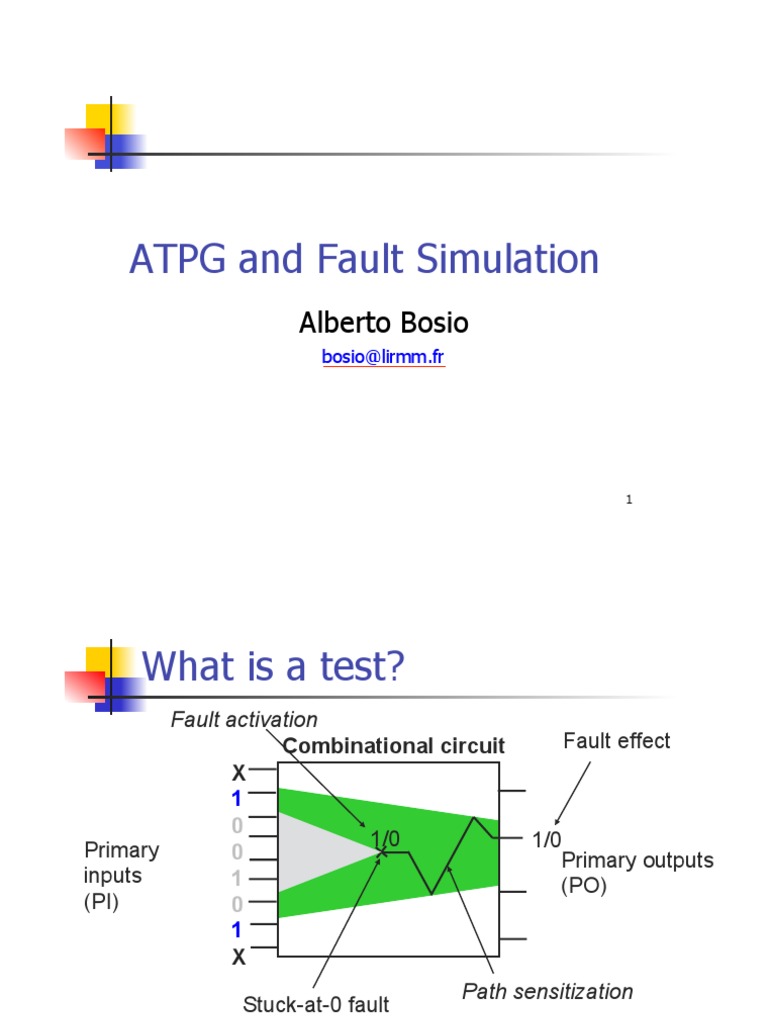 ATPG and Fault Simulation

Alberto Bosio

bosio@lirmm.fr

1

What is a test?

Fault activation

Combinational circuit

Fault effect

X
1
0
0
1
0
1
X

Primary inputs (PI)

1/0

1/0

Primary outputs (PO)

Stuck-at-0 fault

Path sensitization